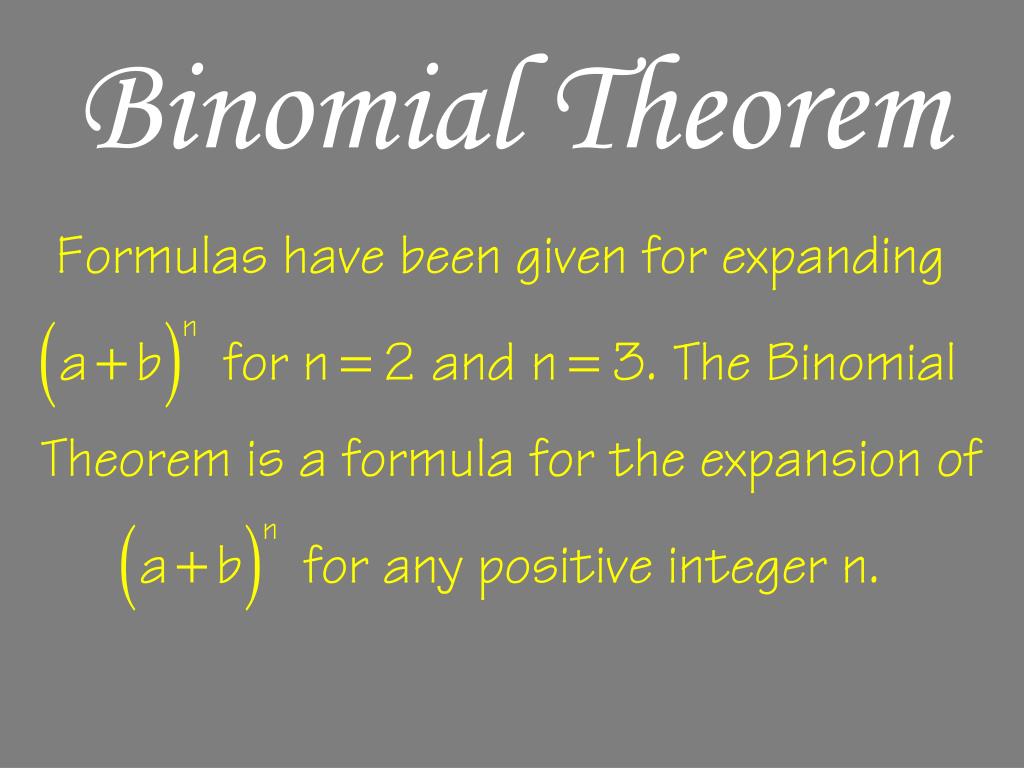 Binomial Theorem

Formulas have been given for expanding $(a+b)^n$ for $n=2$ and $n=3$. The Binomial Theorem is a formula for the expansion of $(a+b)^n$ for any positive integer n.